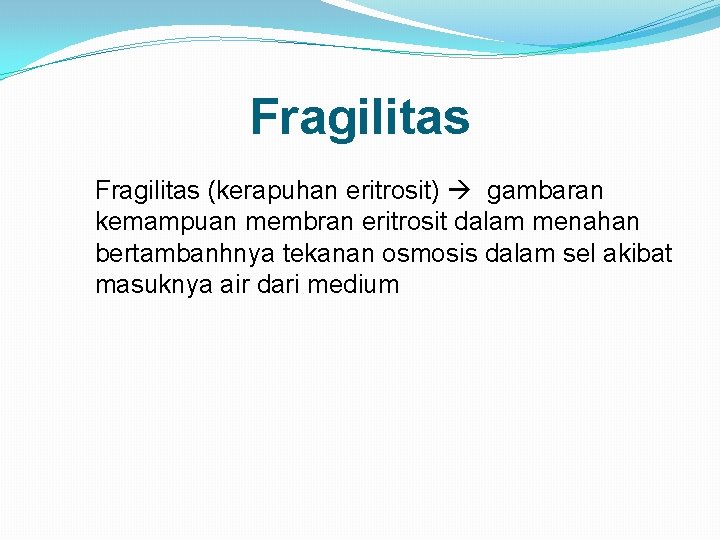 Fragilitas

Fragilitas (kerapuhan eritrosit) → gambaran kemampuan membran eritrosit dalam menahan bertambanhnya tekanan osmosis dalam sel akibat masuknya air dari medium